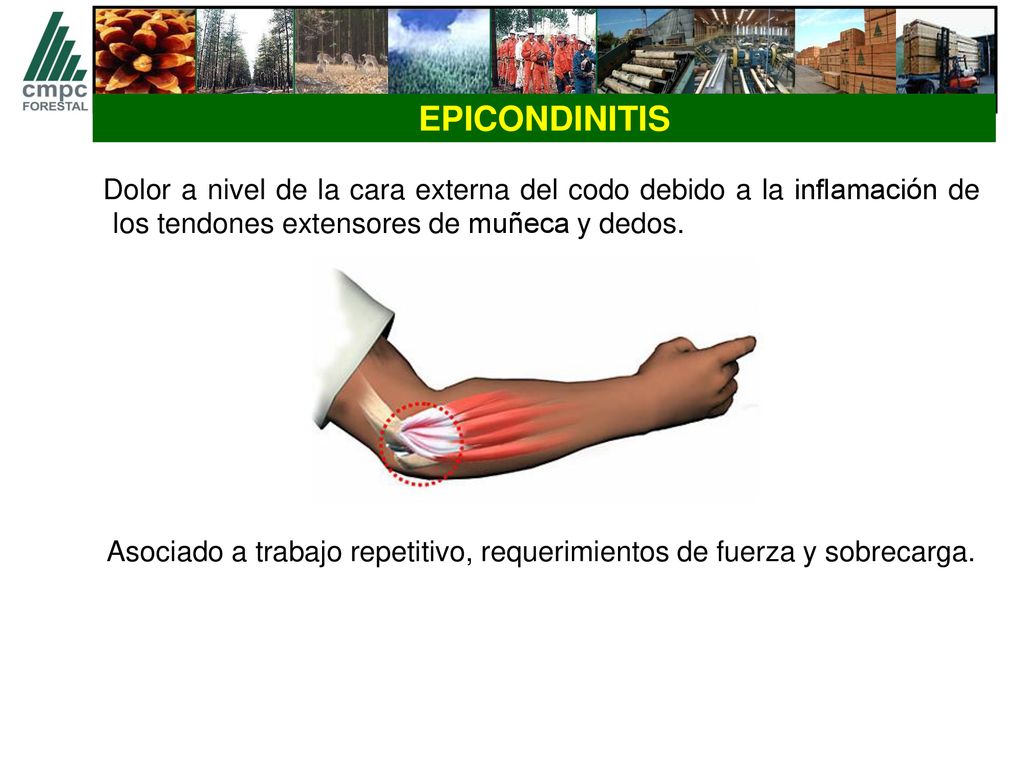 cmpc
FORESTAL

EPICONDINITIS

Dolor a nivel de la cara externa del codo debido a la inflamación de los tendones extensores de muñeca y dedos.

Asociado a trabajo repetitivo, requerimientos de fuerza y sobrecarga.